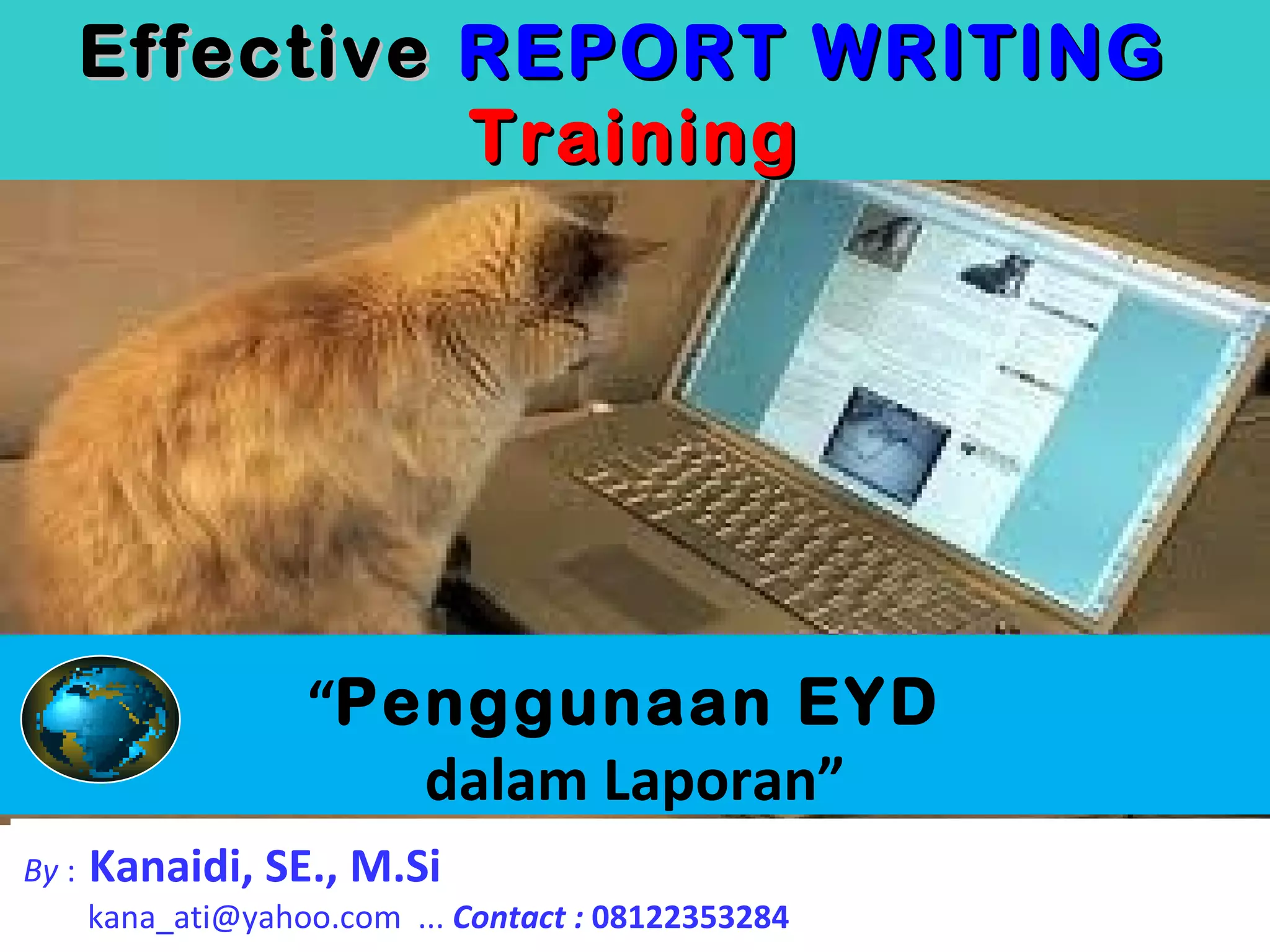 Effective REPORT WRITING Training

“Penggunaan EYD dalam Laporan”

By : Kanaidi, SE., M.Si
kana_ati@yahoo.com ... Contact : 08122353284